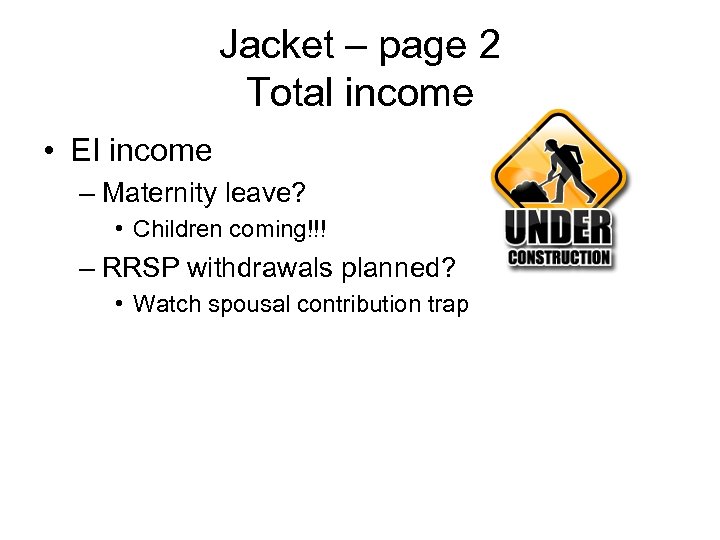 Jacket – page 2
Total income

• EI income
– Maternity leave?
• Children coming!!!
– RRSP withdrawals planned?
• Watch spousal contribution trap

UNDER
CONSTRUCTION